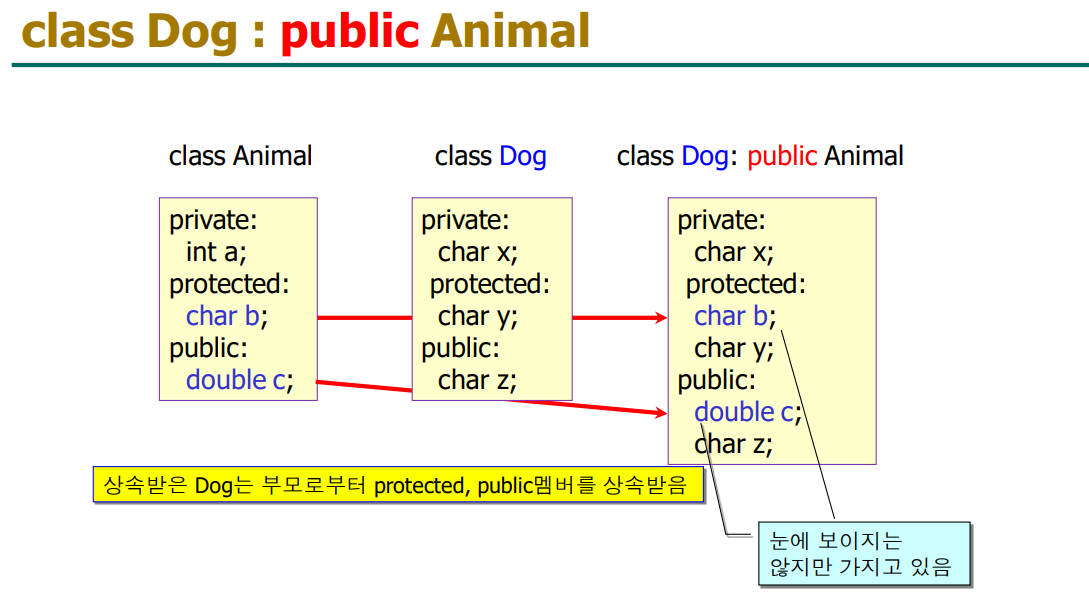 class Dog : public Animal

class Animal

private:
int a;
protected:
char b;
public:
double c;

class Dog

private:
char x;
protected:
char y;
public:
char z;

class Dog: public Animal

private:
char x;
protected:
char b;
char y;
public:
double c;
char z;

상속받은 Dog는 부모로부터 protected, public멤버를 상속받음

눈에 보이지는 않지만 가지고 있음